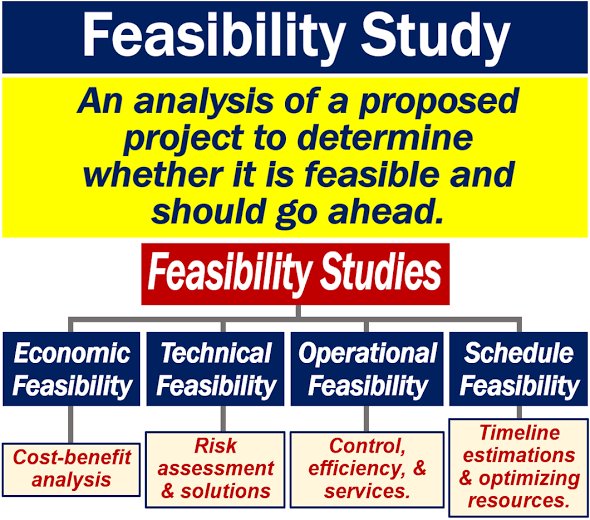 Feasibility Study

An analysis of a proposed project to determine whether it is feasible and should go ahead.

Feasibility Studies

Economic Feasibility

Technical Feasibility

Operational Feasibility

Schedule Feasibility

Cost-benefit analysis

Risk assessment & solutions

Control, efficiency, & services.

Timeline estimations & optimizing resources.